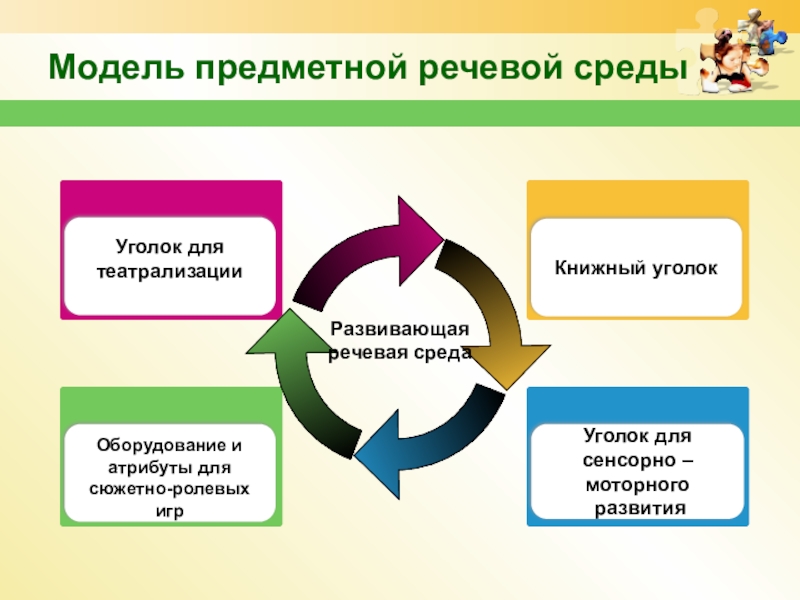 Модель предметной речевой среды

Уголок для театрализации

Книжный уголок

Развивающая речевая среда

Оборудование и атрибуты для сюжетно-ролевых игр

Уголок для сенсорно – моторного развития